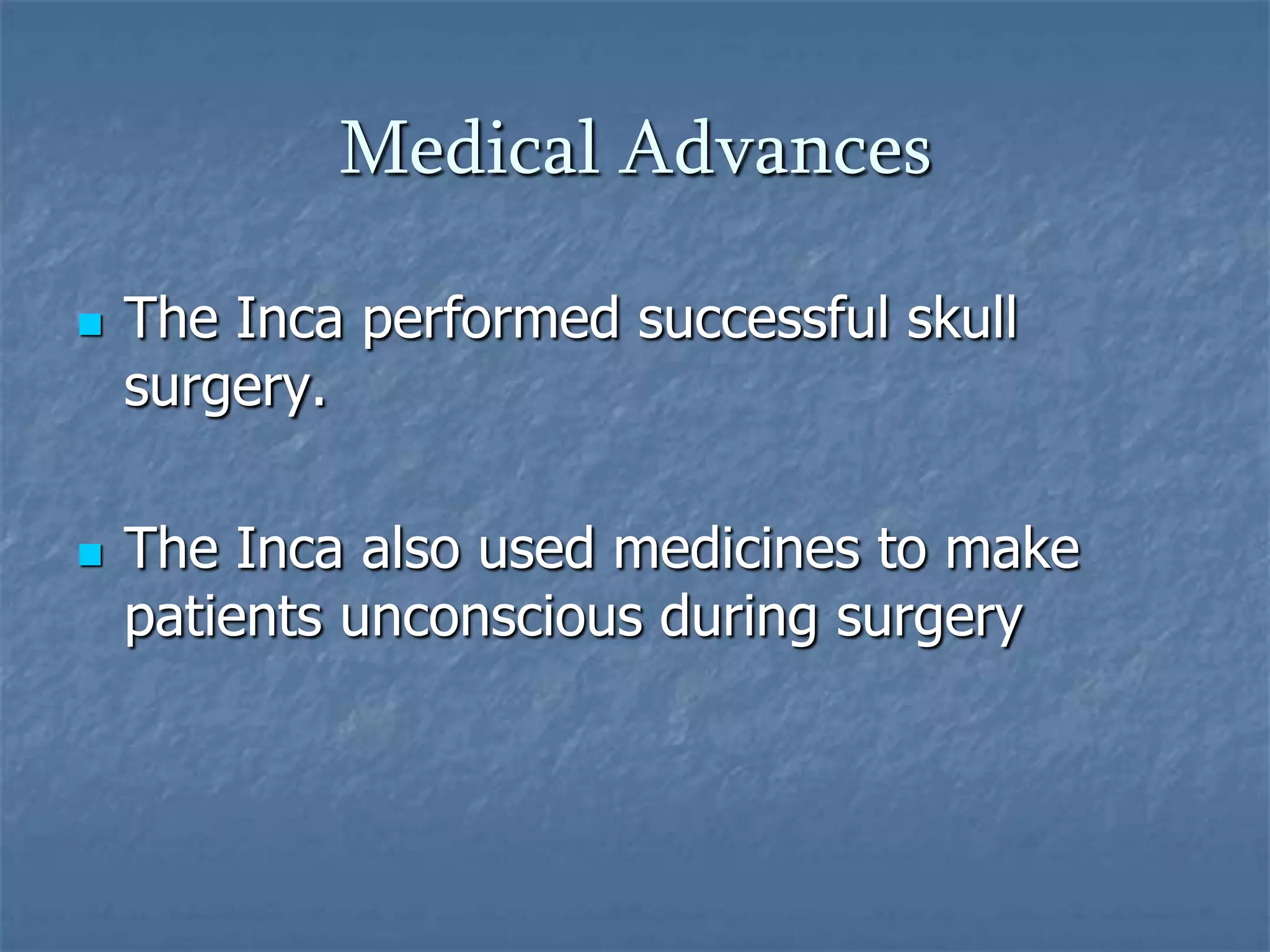 Medical Advances

The Inca performed successful skull surgery.

The Inca also used medicines to make patients unconscious during surgery